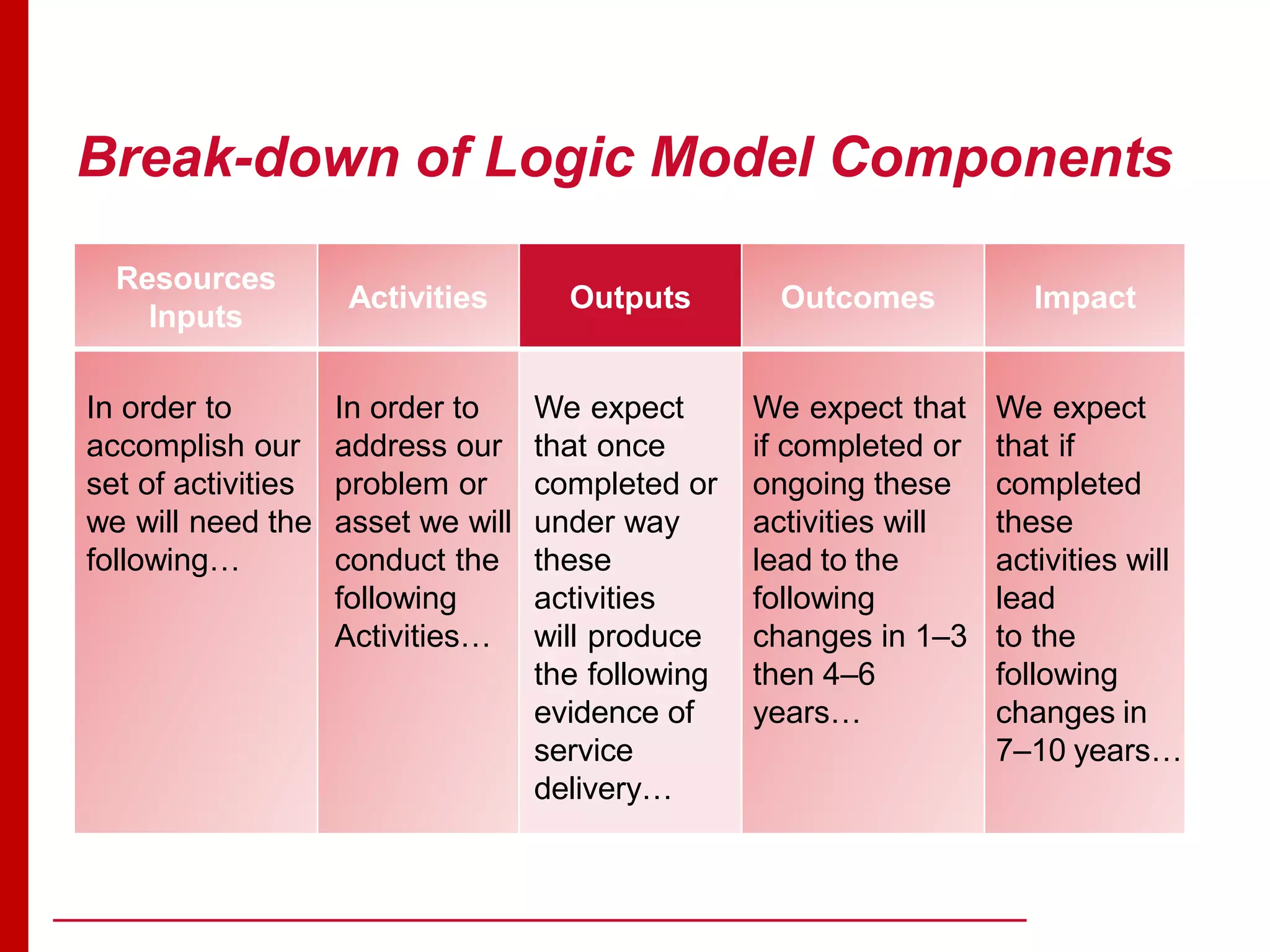 Break-down of Logic Model Components

| Resources Inputs | Activities | Outputs | Outcomes | Impact |
|---|---|---|---|---|
| In order to accomplish our set of activities we will need the following… | In order to address our problem or asset we will conduct the following Activities… | We expect that once completed or under way these activities will produce the following evidence of service delivery… | We expect that if completed or ongoing these activities will lead to the following changes in 1–3 then 4–6 years… | We expect that if completed these activities will lead to the following changes in 7–10 years… |